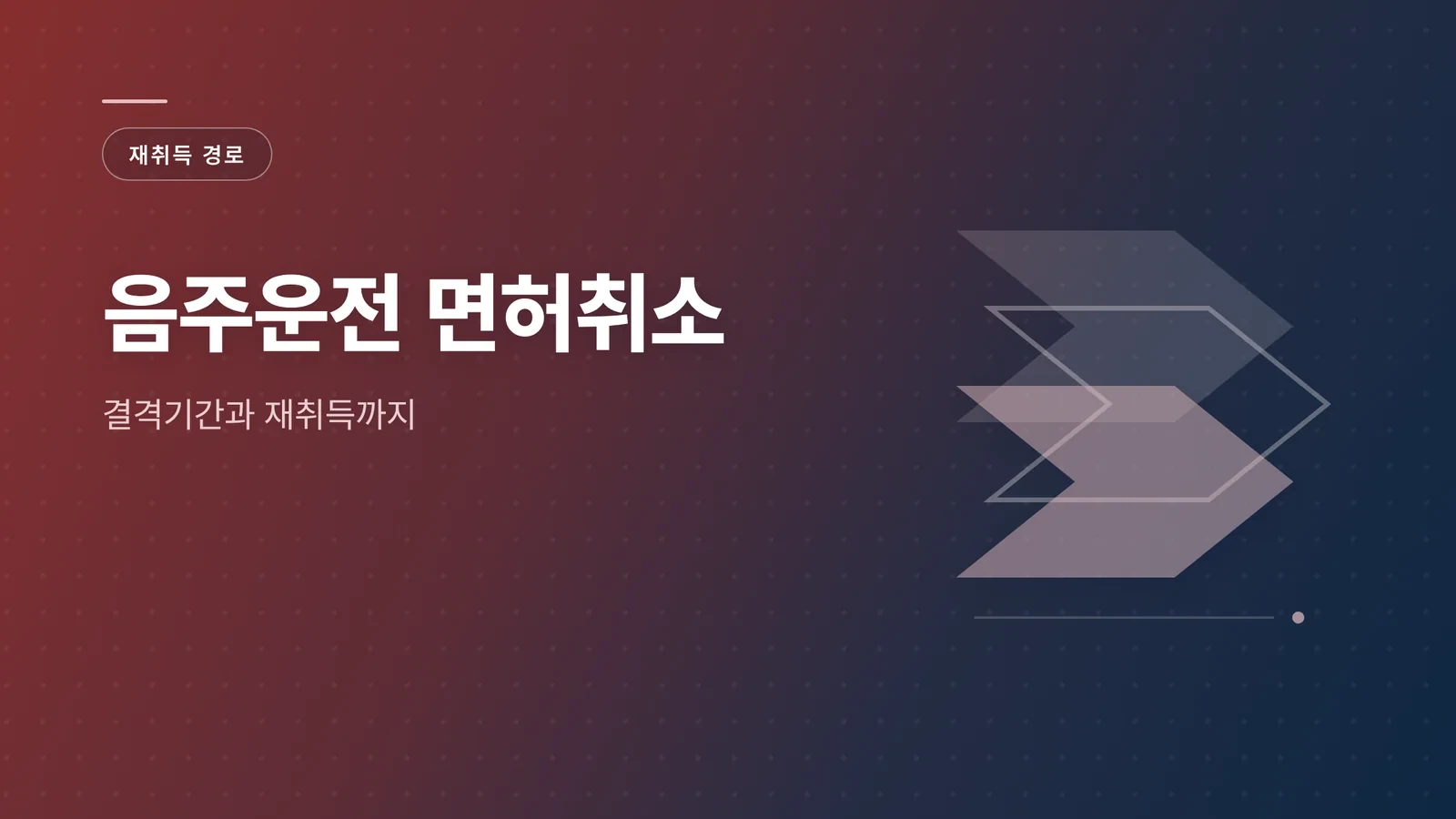 재취득 경로

음주운전 면허취소

결격기간과 재취득까지